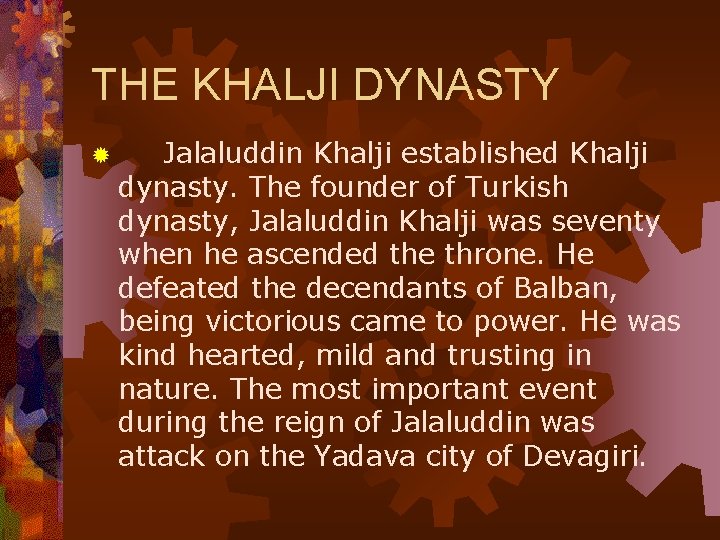 THE KHALJI DYNASTY

Jalaluddin Khalji established Khalji dynasty. The founder of Turkish dynasty, Jalaluddin Khalji was seventy when he ascended the throne. He defeated the decendants of Balban, being victorious came to power. He was kind hearted, mild and trusting in nature. The most important event during the reign of Jalaluddin was attack on the Yadava city of Devagiri.